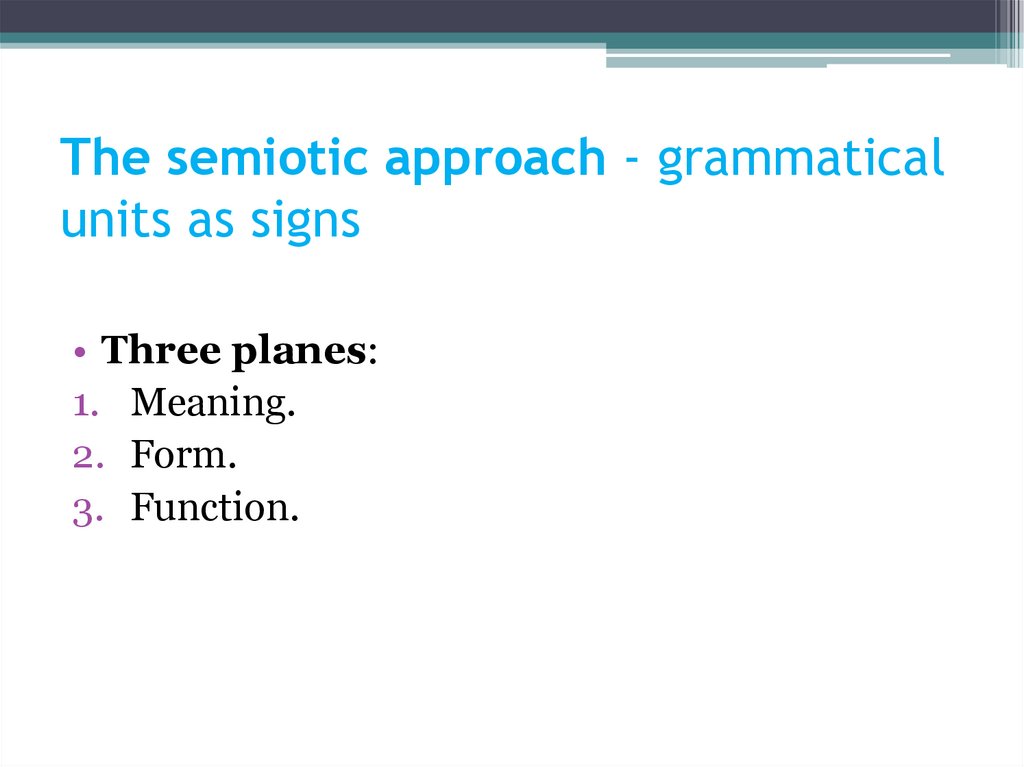 The semiotic approach - grammatical units as signs

• Three planes:
1. Meaning.
2. Form.
3. Function.